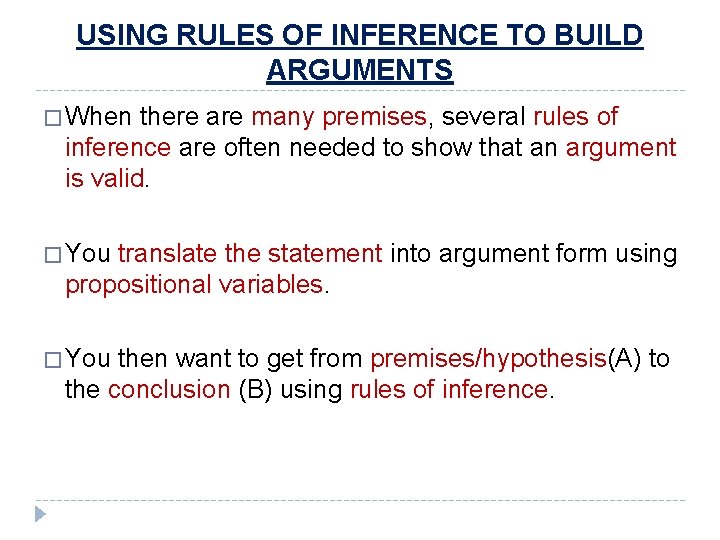 USING RULES OF INFERENCE TO BUILD ARGUMENTS

□ When there are many premises, several rules of inference are often needed to show that an argument is valid.

□ You translate the statement into argument form using propositional variables.

□ You then want to get from premises/hypothesis(A) to the conclusion (B) using rules of inference.